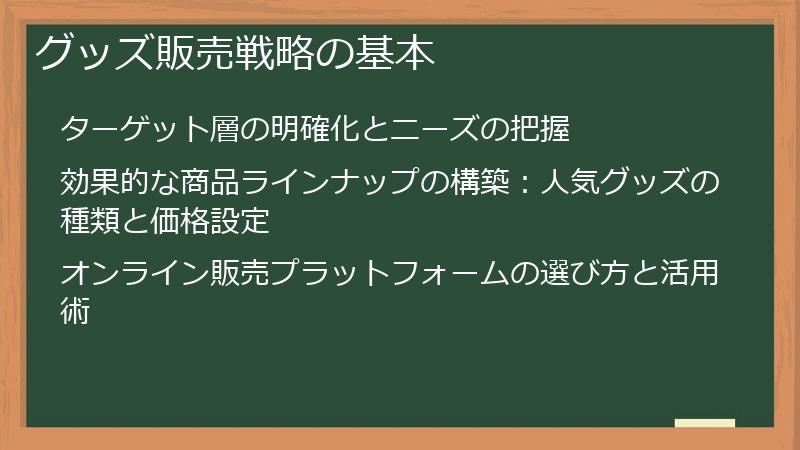 グッズ販売戦略の基本

ターゲット層の明確化とニーズの把握

効果的な商品ラインナップの構築：人気グッズの種類と価格設定

オンライン販売プラットフォームの選び方と活用術